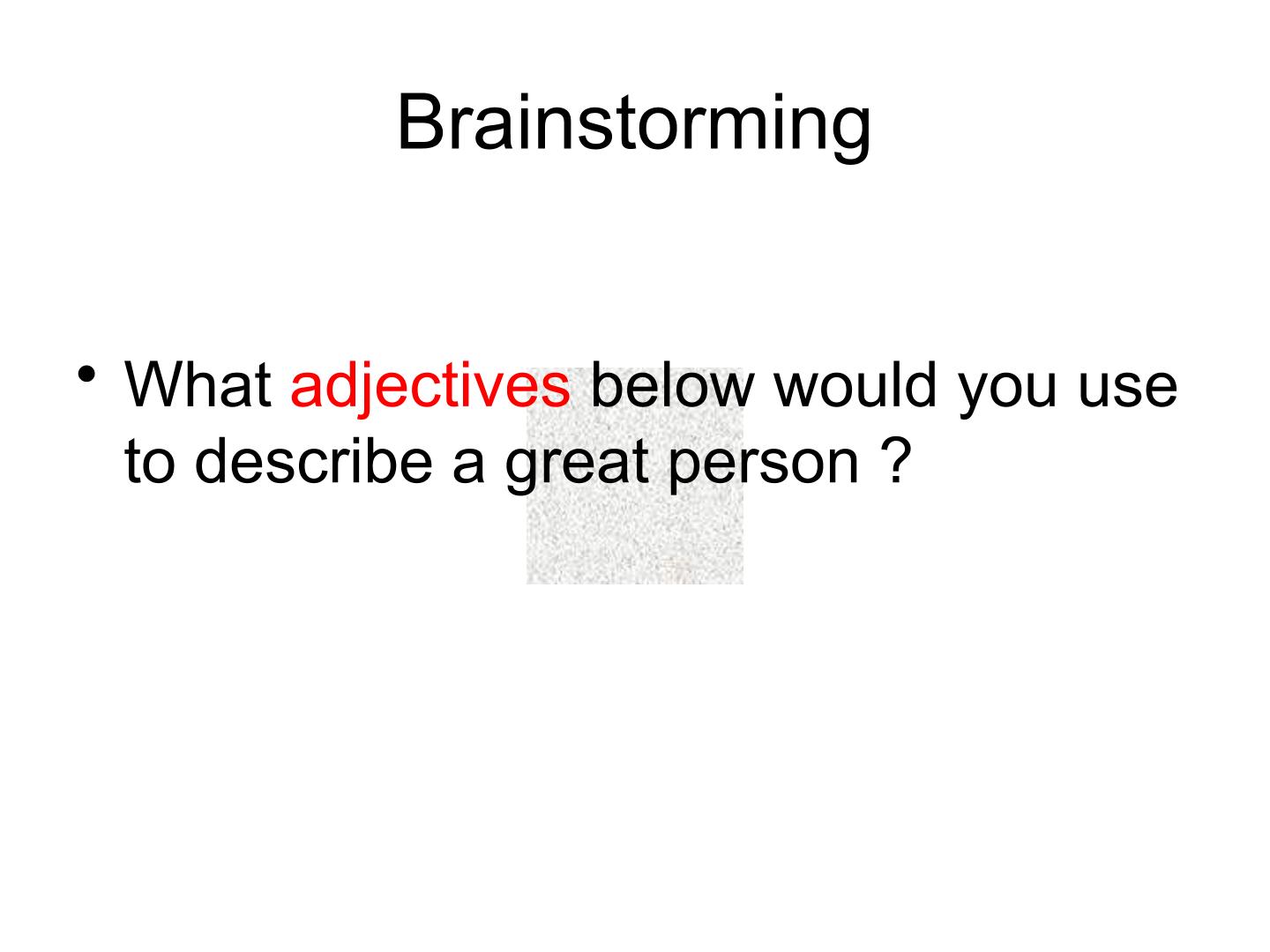 Brainstorming

• What adjectives below would you use to describe a great person ?